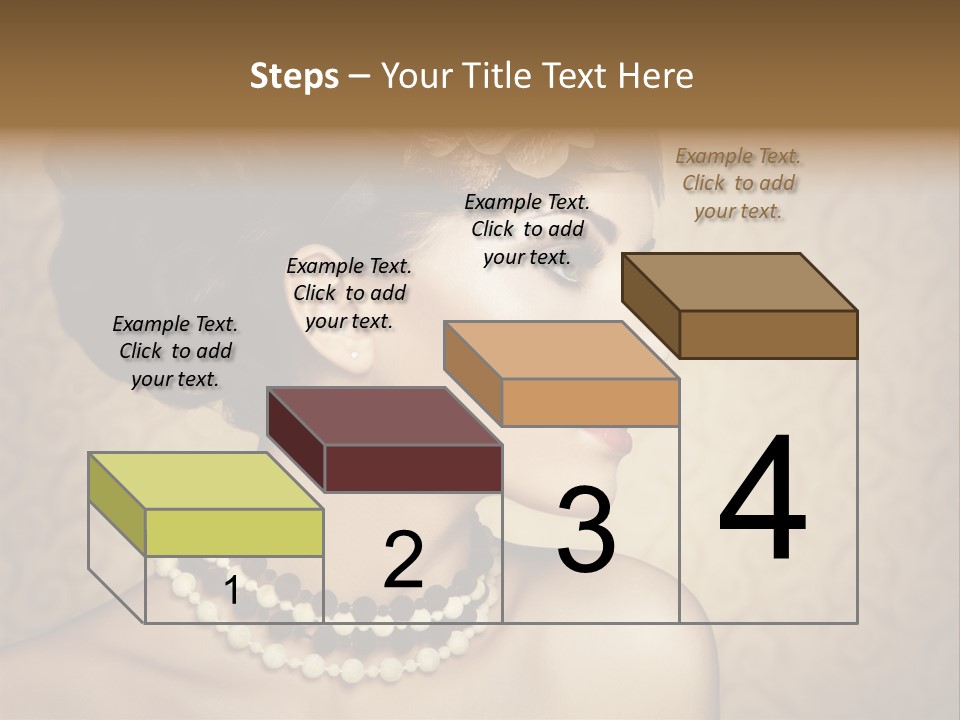 Steps – Your Title Text Here

Example Text. Click to add your text.

Example Text. Click to add your text.

Example Text. Click to add your text.

Example Text. Click to add your text.

1

2

3

4